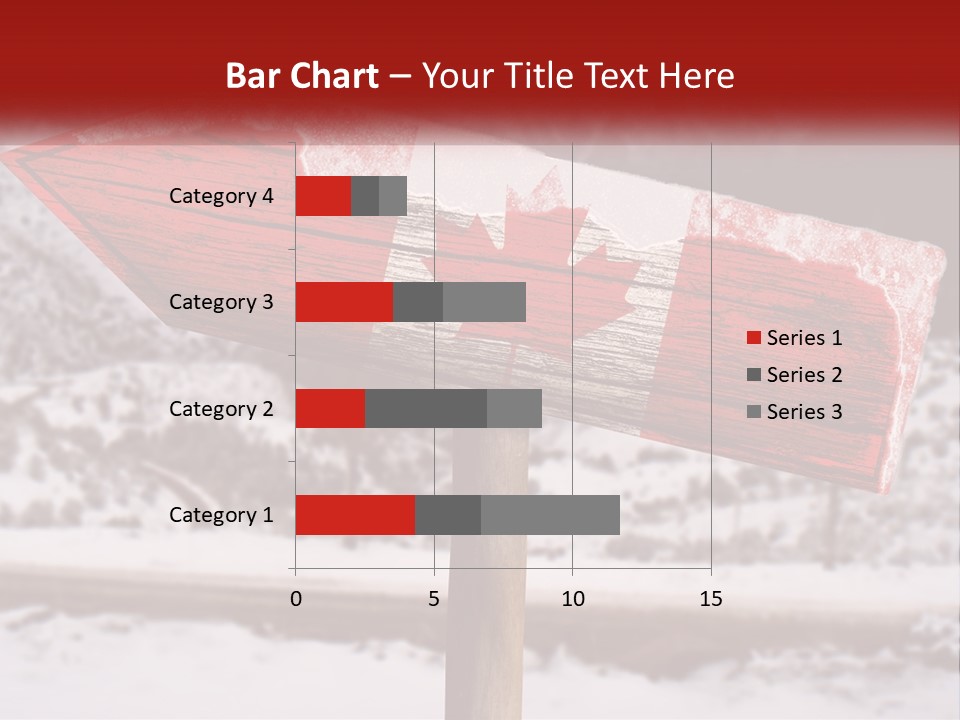 Bar Chart – Your Title Text Here

Category 4
Category 3
Category 2
Category 1

0
5
10
15

Series 1
Series 2
Series 3